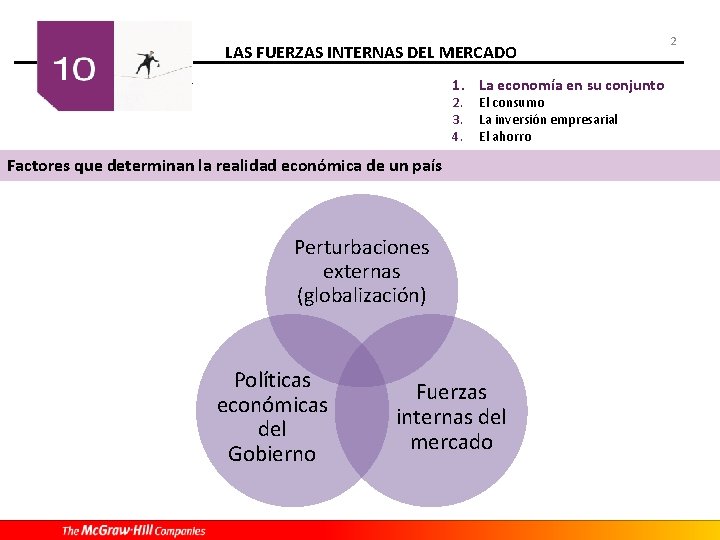 10

LAS FUERZAS INTERNAS DEL MERCADO

2

1. La economía en su conjunto
2. El consumo
3. La inversión empresarial
4. El ahorro

Factores que determinan la realidad económica de un país

Perturbaciones externas (globalización)

Políticas económicas del Gobierno

Fuerzas internas del mercado

The McGraw·Hill Companies